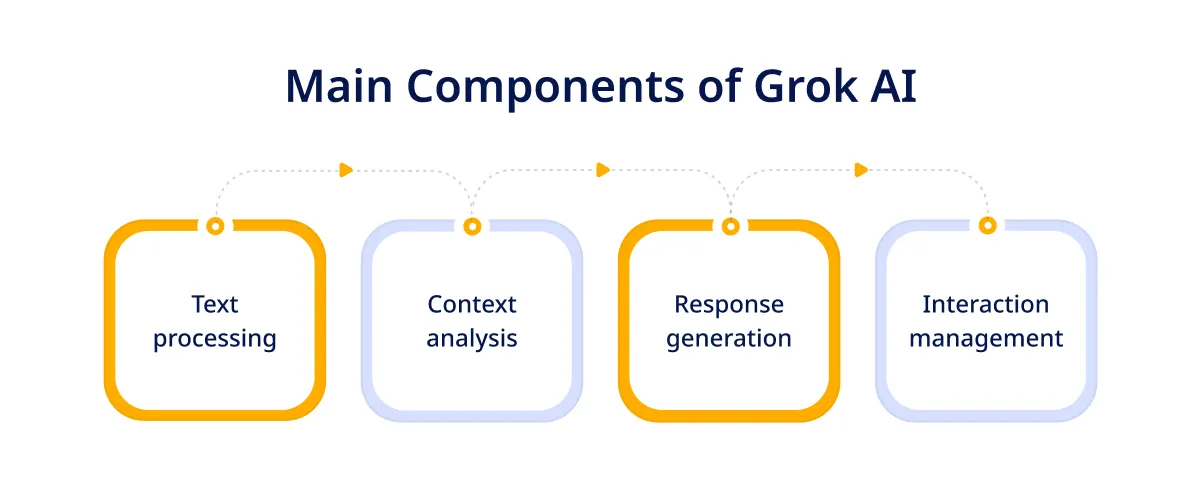 Main Components of Grok AI

Text processing

Context analysis

Response generation

Interaction management